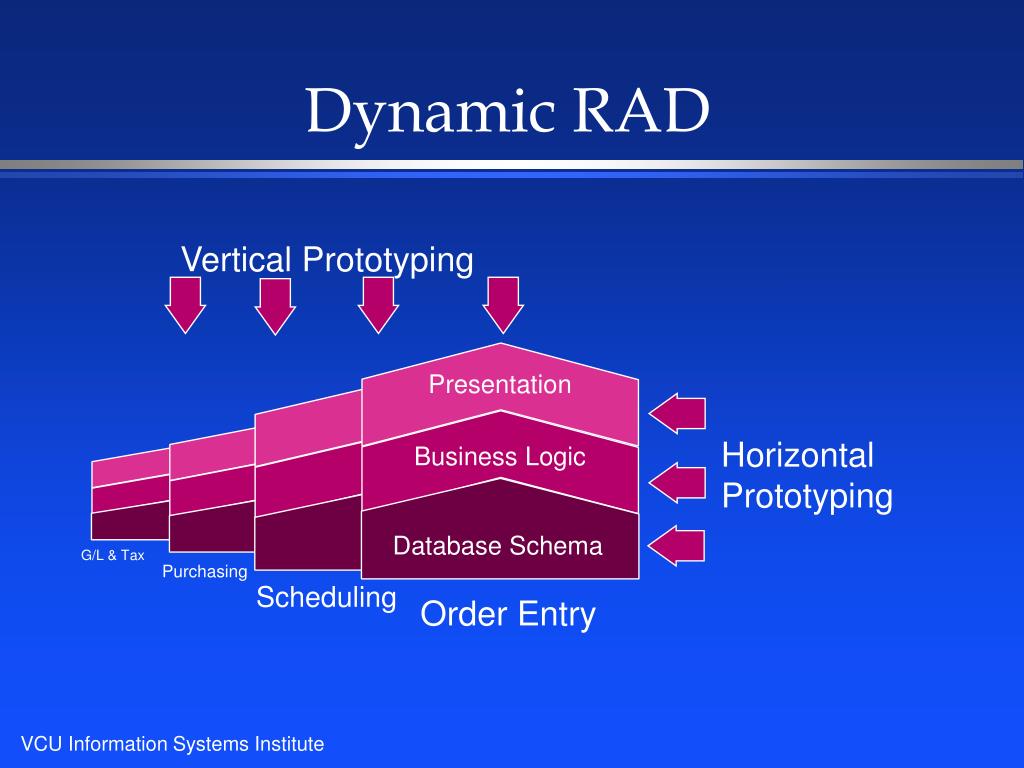 Dynamic RAD

Vertical Prototyping

Presentation

Business Logic

Database Schema

Horizontal Prototyping

G/L & Tax

Purchasing

Scheduling

Order Entry

VCU Information Systems Institute